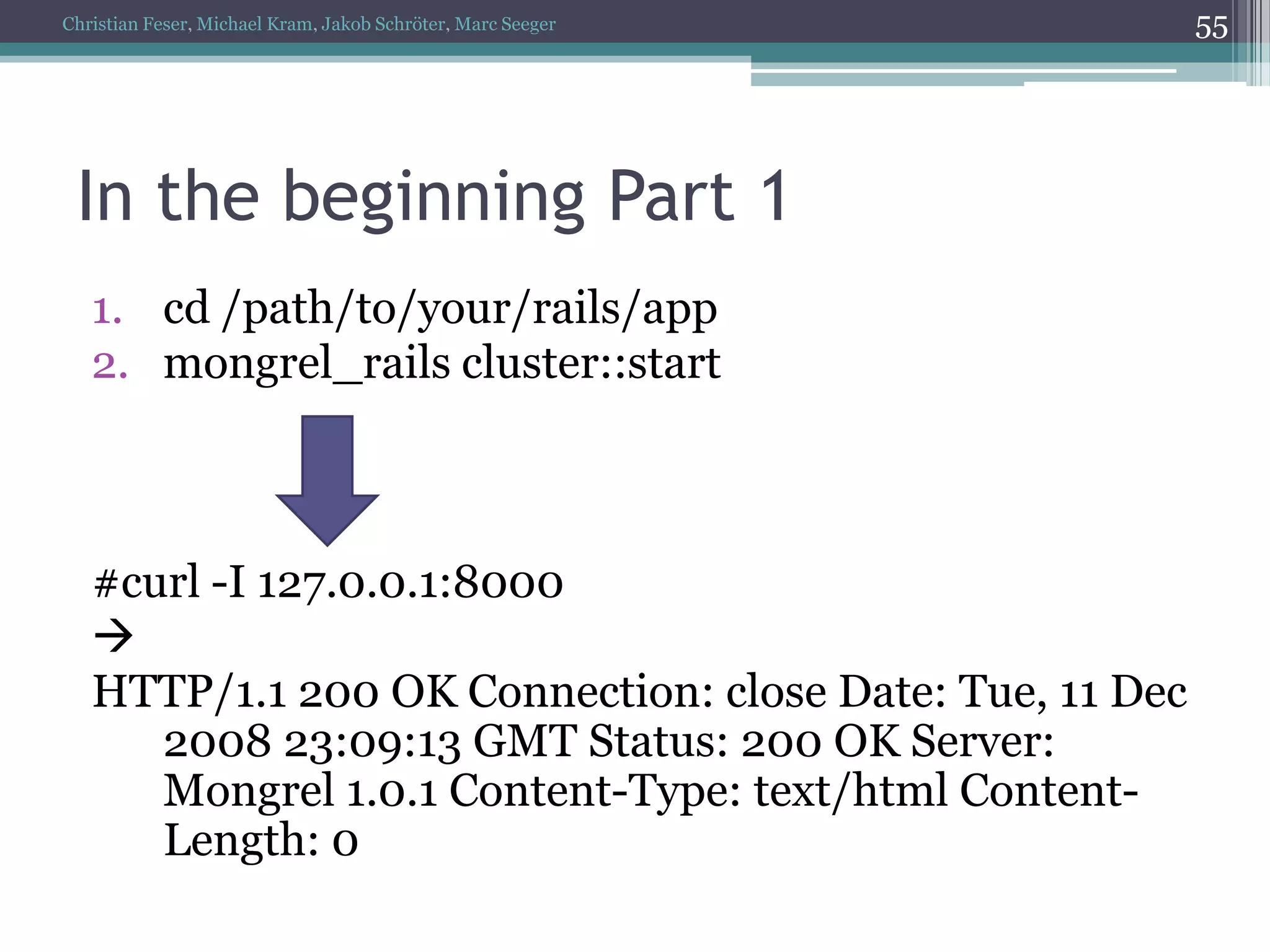 Christian Feser, Michael Kram, Jakob Schröter, Marc Seeger

55

In the beginning Part 1

1. cd /path/to/your/rails/app
2. mongrel_rails cluster::start

#curl -I 127.0.0.1:8000
→
HTTP/1.1 200 OK Connection: close Date: Tue, 11 Dec 2008 23:09:13 GMT Status: 200 OK Server: Mongrel 1.0.1 Content-Type: text/html Content-Length: 0